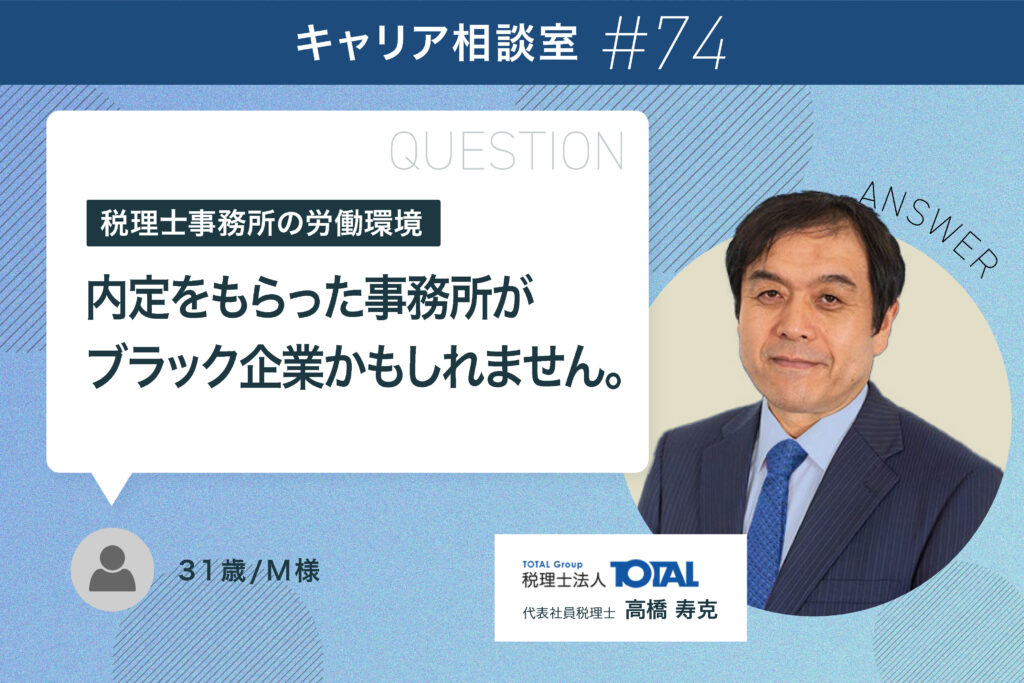 キャリア相談室 #74

QUESTION

税理士事務所の労働環境

内定をもらった事務所がブラック企業かもしれません。

ANSWER

31歳/M様

TOTAL Group
税理士法人 TOTAL
代表社員税理士 高橋 寿克